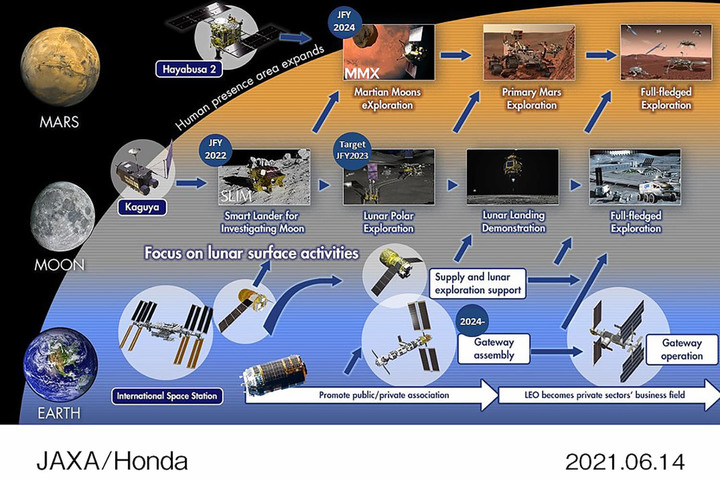 MARS

MOON

EARTH

Hayabusa 2

Human presence area expands

JFY 2024

MMX

Martian Moons eXploration

Primary Mars Exploration

Full-fledged Exploration

Kaguya

JFY 2022

SLIM

Smart Lander for Investigating Moon

Target JFY2023

Lunar Polar Exploration

Lunar Landing Demonstration

Full-fledged Exploration

Focus on lunar surface activities

Supply and lunar exploration support

2024-

Gateway assembly

Gateway operation

International Space Station

Promote public/private association

LEO becomes private sectors' business field

JAXA/Honda

2021.06.14